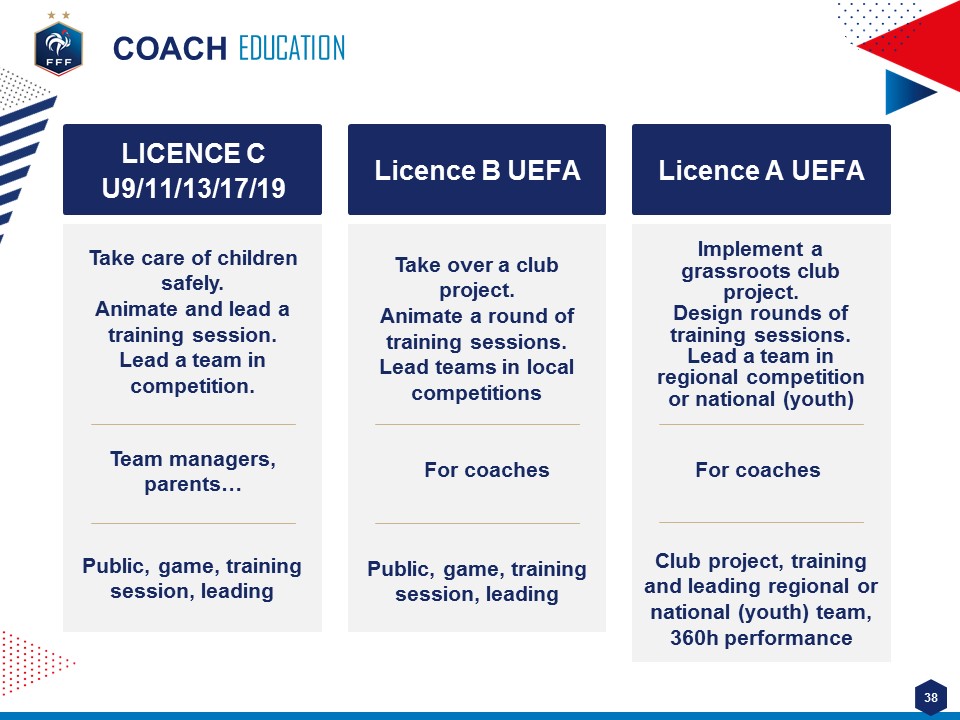 FFF

COACH EDUCATION

LICENCE C U9/11/13/17/19

Take care of children safely.
Animate and lead a training session.
Lead a team in competition.

Team managers, parents…

Public, game, training session, leading

Licence B UEFA

Take over a club project.
Animate a round of training sessions.
Lead teams in local competitions

For coaches

Public, game, training session, leading

Licence A UEFA

Implement a grassroots club project.
Design rounds of training sessions.
Lead a team in regional competition or national (youth)

For coaches

Club project, training and leading regional or national (youth) team, 360h performance

38